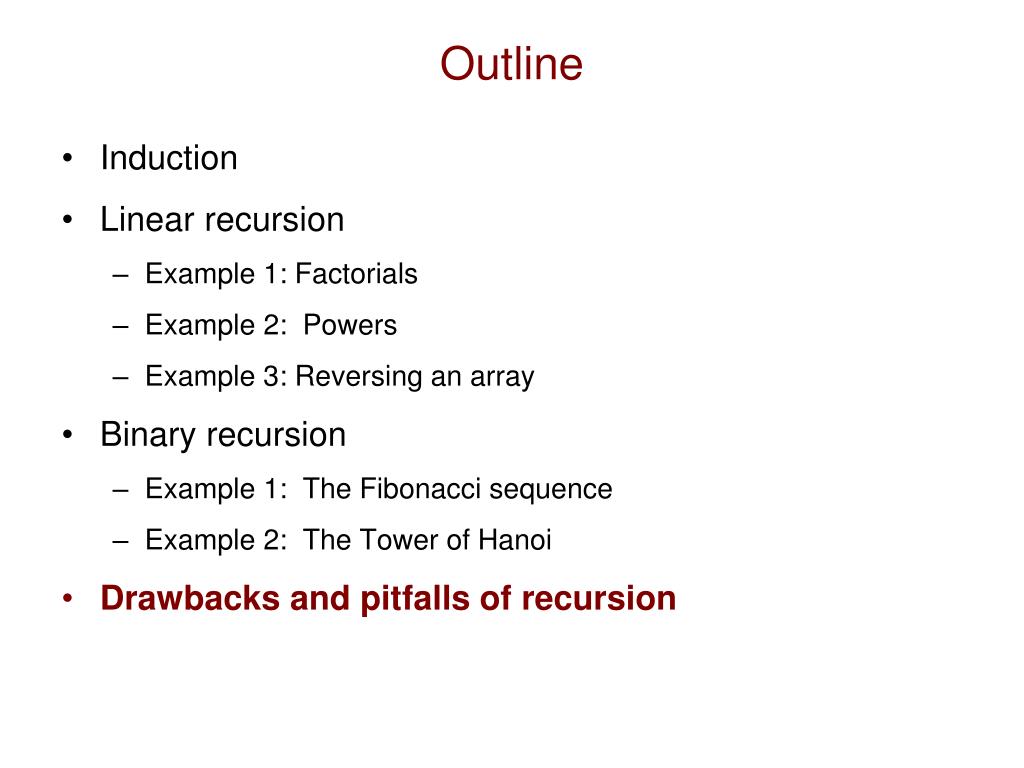 Outline

• Induction
• Linear recursion
– Example 1: Factorials
– Example 2: Powers
– Example 3: Reversing an array
• Binary recursion
– Example 1: The Fibonacci sequence
– Example 2: The Tower of Hanoi
• Drawbacks and pitfalls of recursion